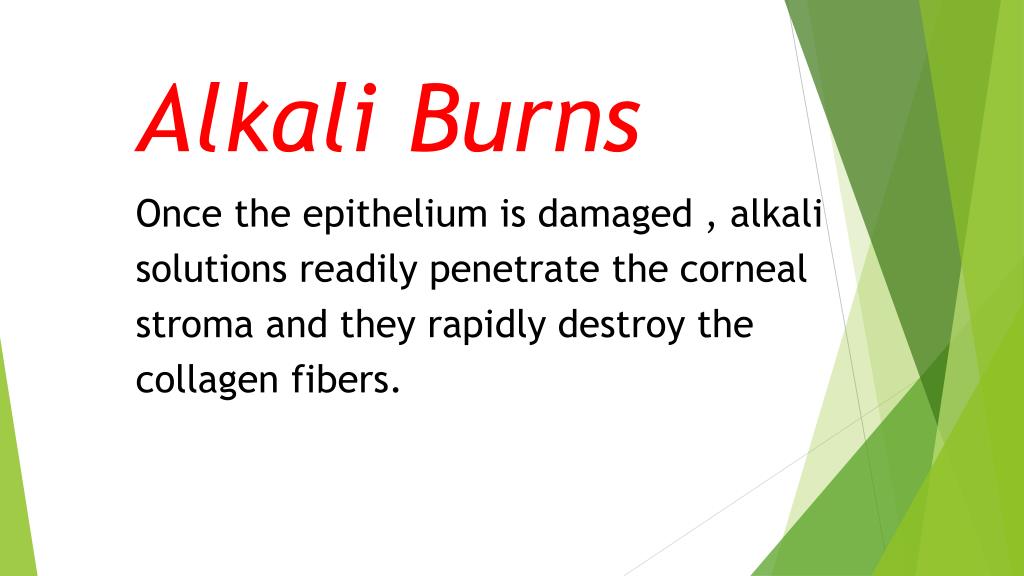 Alkali Burns

Once the epithelium is damaged , alkali solutions readily penetrate the corneal stroma and they rapidly destroy the collagen fibers.